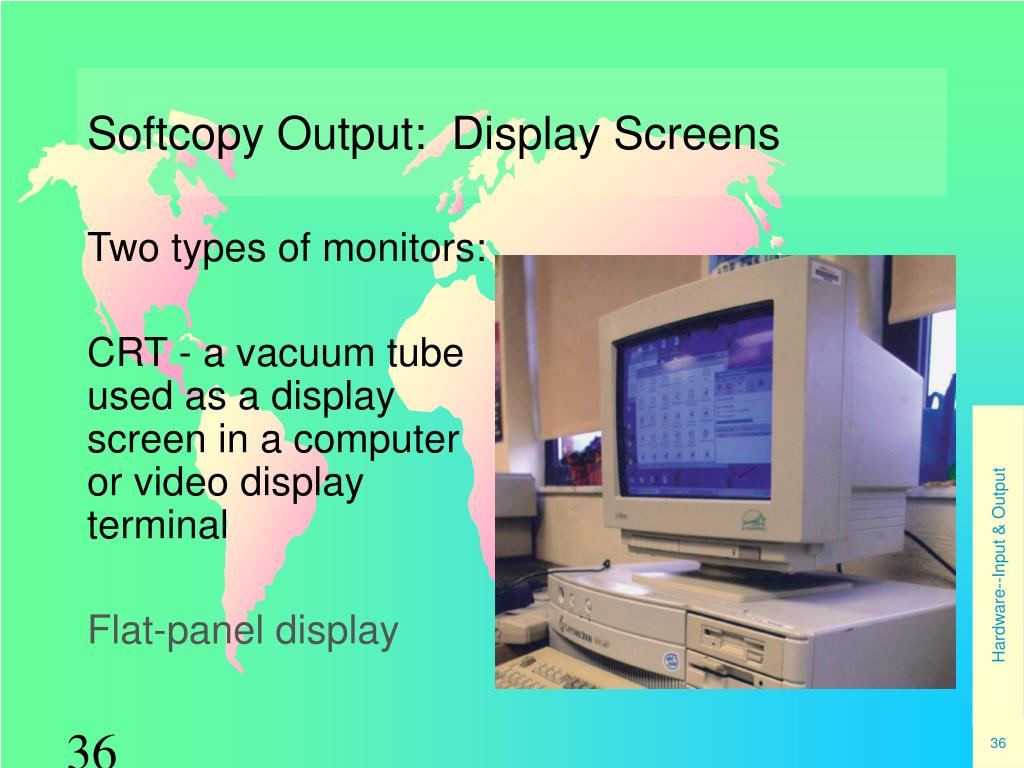 Softcopy Output: Display Screens

Two types of monitors:

CRT - a vacuum tube used as a display screen in a computer or video display terminal

Flat-panel display

Hardware--Input & Output

36

36